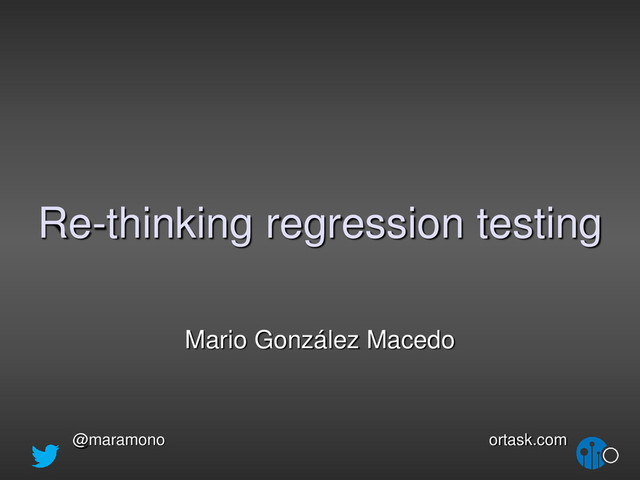 Re-thinking regression testing

Mario González Macedo

@maramono

ortask.com